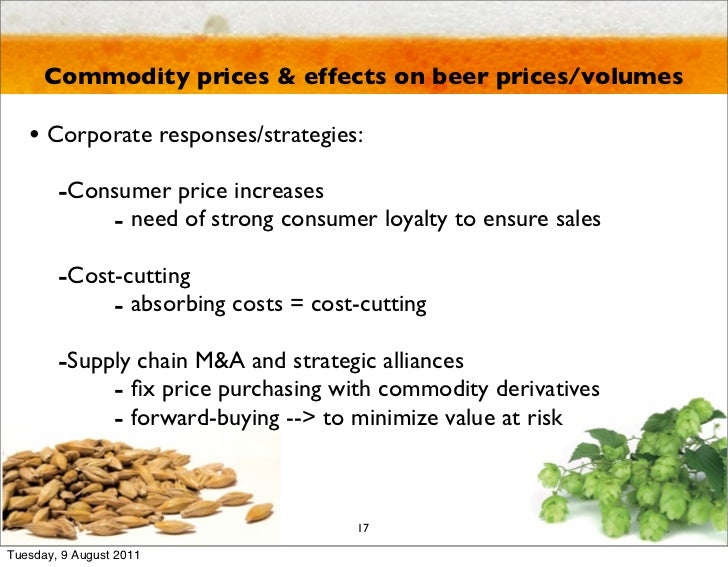 Commodity prices & effects on beer prices/volumes

• Corporate responses/strategies:

-Consumer price increases
- need of strong consumer loyalty to ensure sales

-Cost-cutting
- absorbing costs = cost-cutting

-Supply chain M&A and strategic alliances
- fix price purchasing with commodity derivatives
- forward-buying --> to minimize value at risk

17

Tuesday, 9 August 2011